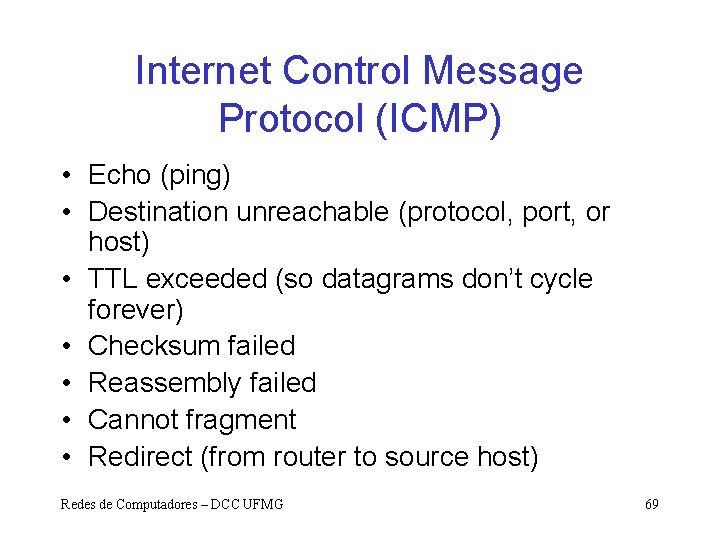 Internet Control Message Protocol (ICMP)

• Echo (ping)
• Destination unreachable (protocol, port, or host)
• TTL exceeded (so datagrams don't cycle forever)
• Checksum failed
• Reassembly failed
• Cannot fragment
• Redirect (from router to source host)

Redes de Computadores – DCC UFMG

69